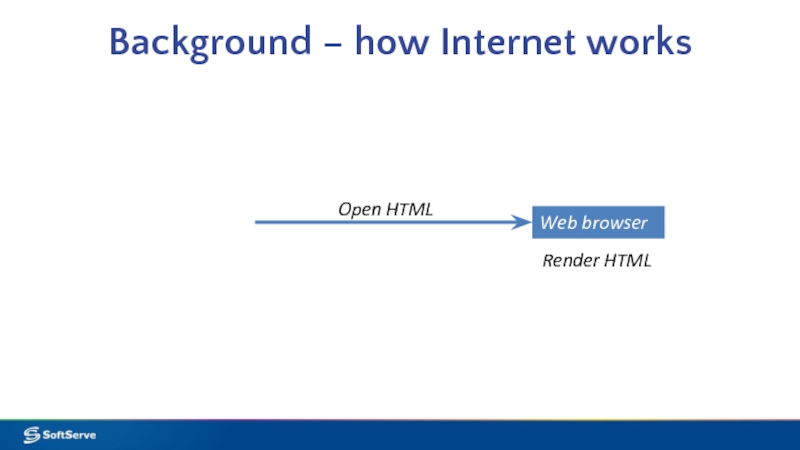 Background – how Internet works

Open HTML

Web browser

Render HTML

SoftServe